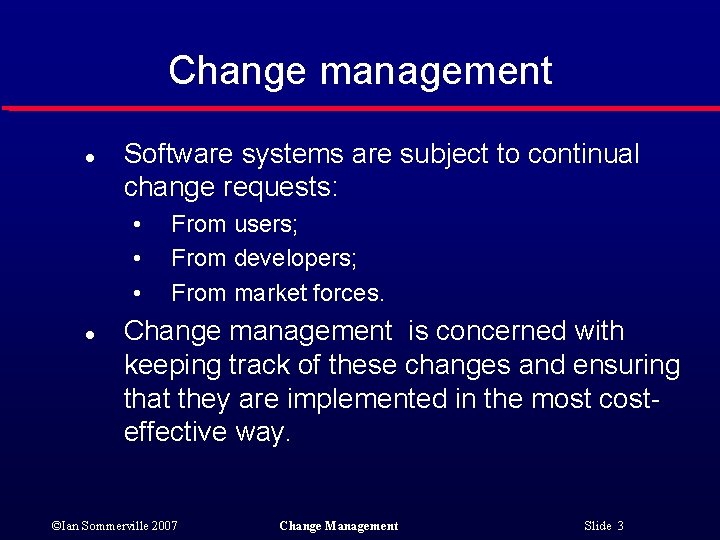 Change management

- Software systems are subject to continual change requests:
  - From users;
  - From developers;
  - From market forces.
- Change management is concerned with keeping track of these changes and ensuring that they are implemented in the most cost-effective way.

©Ian Sommerville 2007 Change Management Slide 3